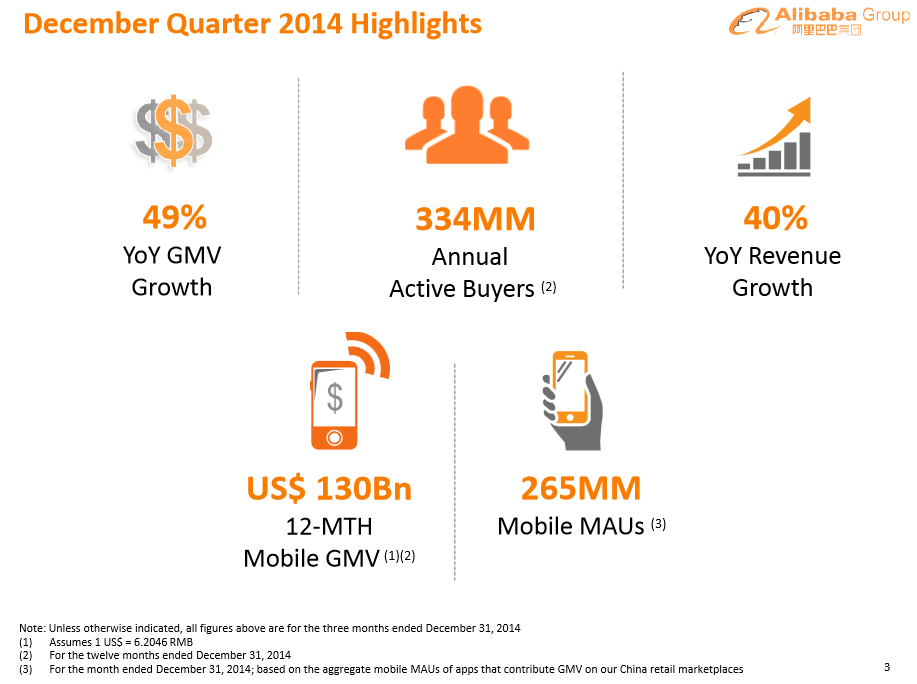 December Quarter 2014 Highlights

Alibaba Group
阿里巴巴集团

49%
YoY GMV Growth

334MM
Annual Active Buyers (2)

40%
YoY Revenue Growth

US$ 130Bn
12-MTH Mobile GMV (1)(2)

265MM
Mobile MAUs (3)

Note: Unless otherwise indicated, all figures above are for the three months ended December 31, 2014
(1) Assumes 1 US$ = 6.2046 RMB
(2) For the twelve months ended December 31, 2014
(3) For the month ended December 31, 2014; based on the aggregate mobile MAUs of apps that contribute GMV on our China retail marketplaces

3